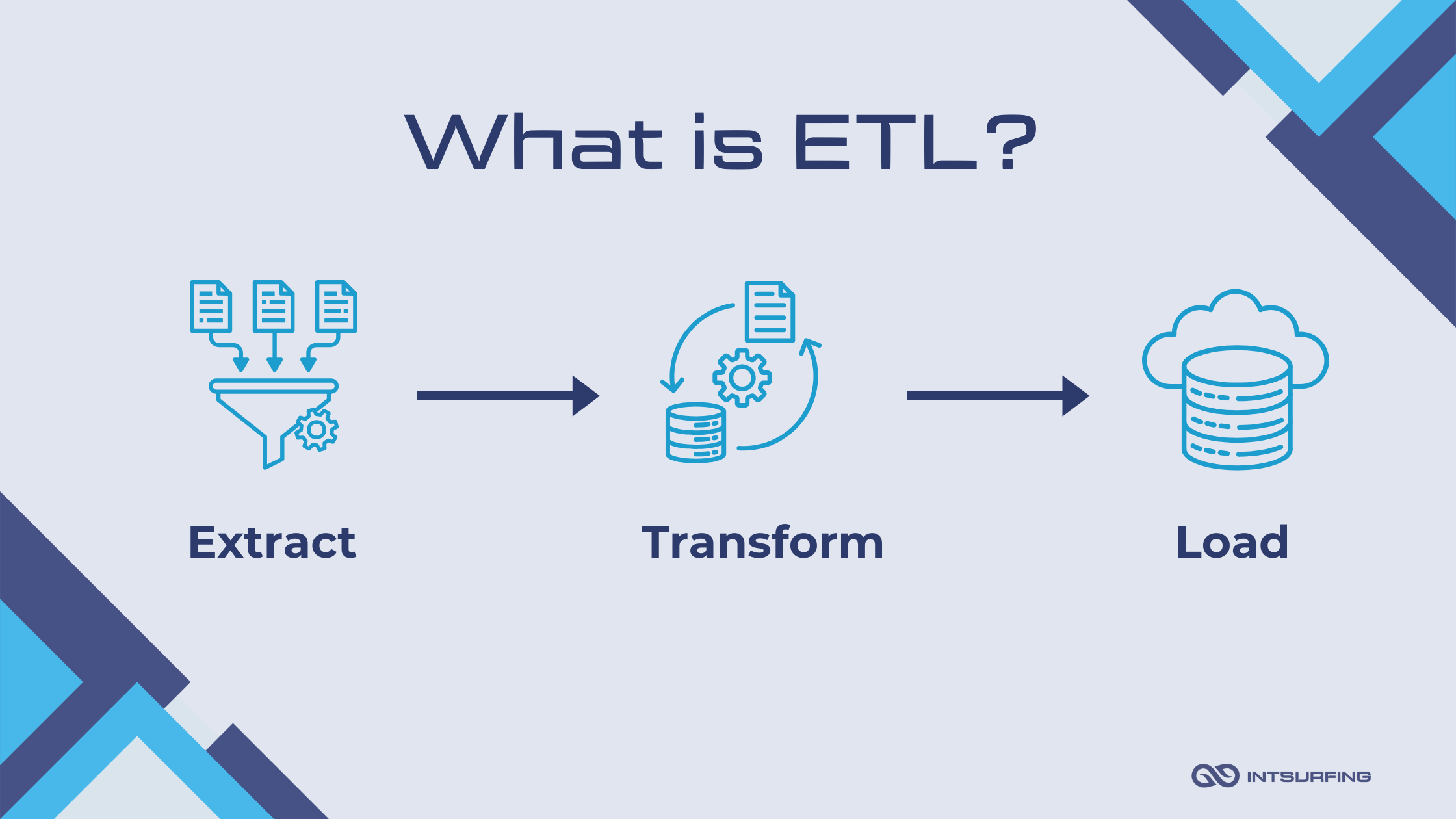 What is ETL?

Extract

Transform

Load

INTSURFING